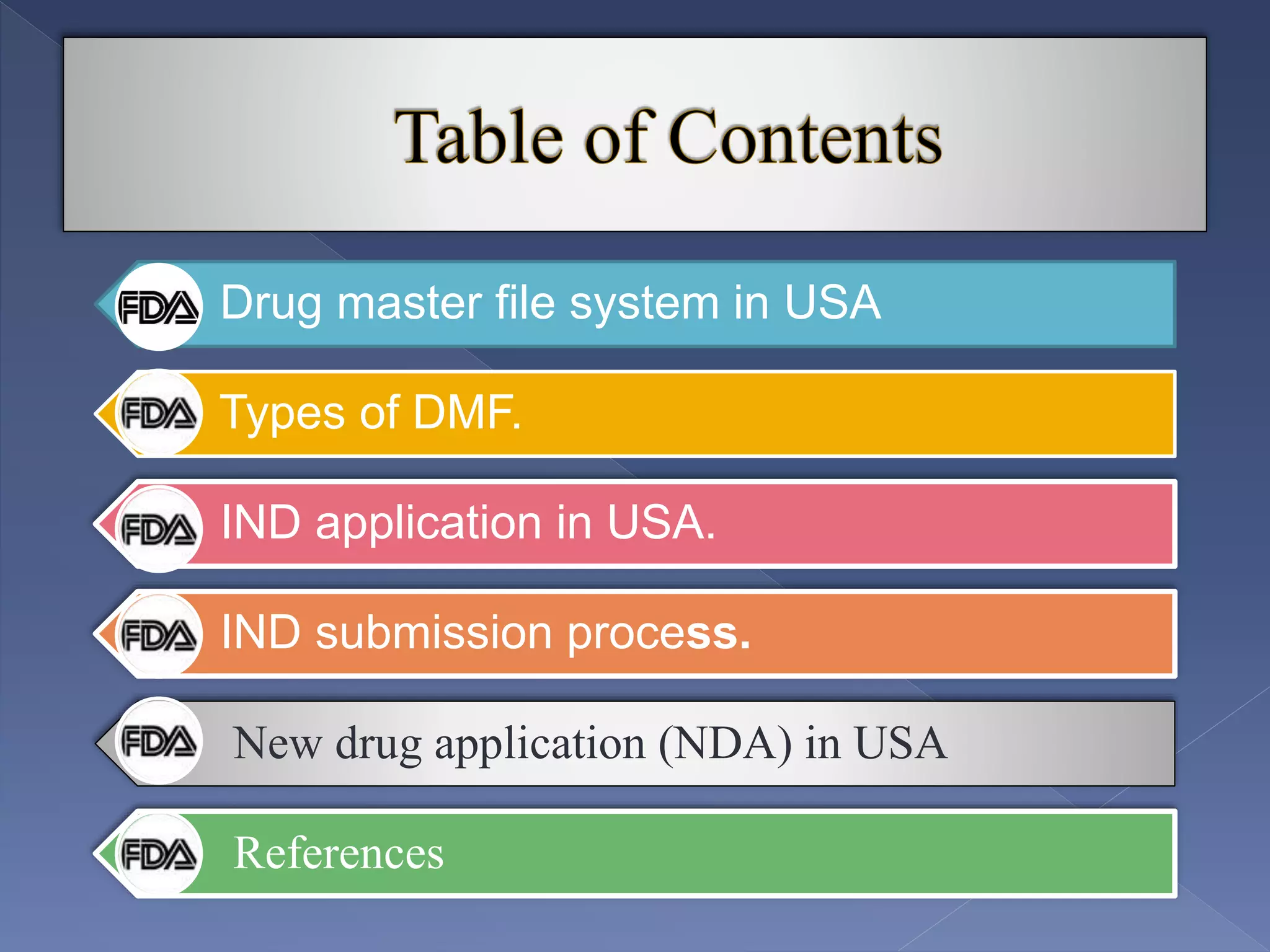 Table of Contents

FDA Drug master file system in USA

FDA Types of DMF.

FDA IND application in USA.

FDA IND submission process.

FDA New drug application (NDA) in USA

FDA References